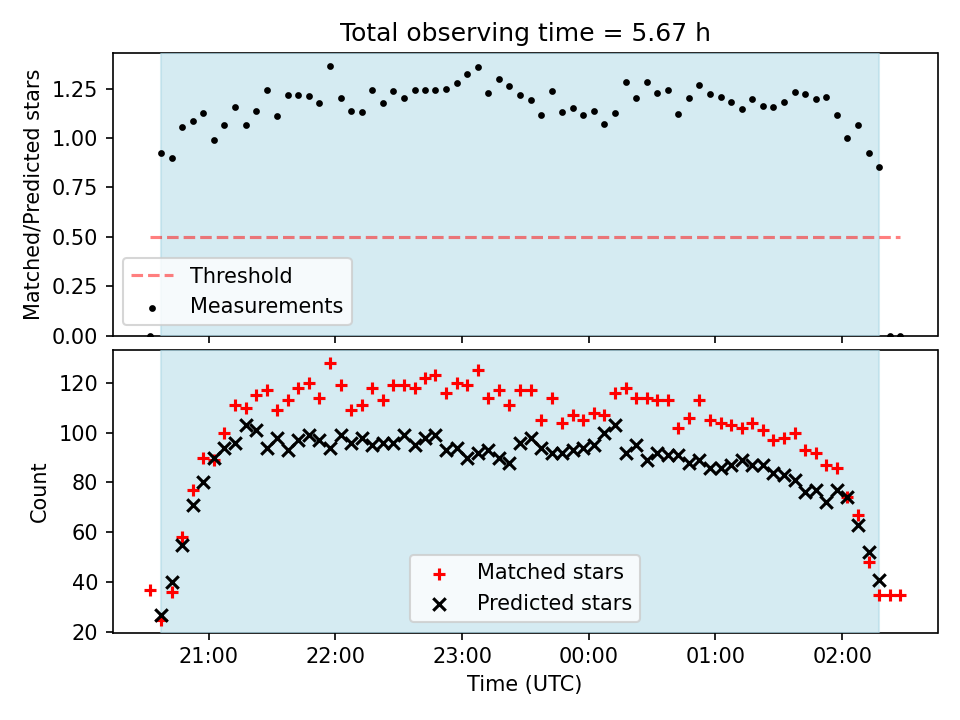 Total observing time = 5.67 h

Matched/Predicted stars

1.25
1.00
0.75
0.50
0.25
0.00

Threshold
Measurements

Count

120
100
80
60
40
20

Matched stars
Predicted stars

21:00
22:00
23:00
00:00
01:00
02:00

Time (UTC)